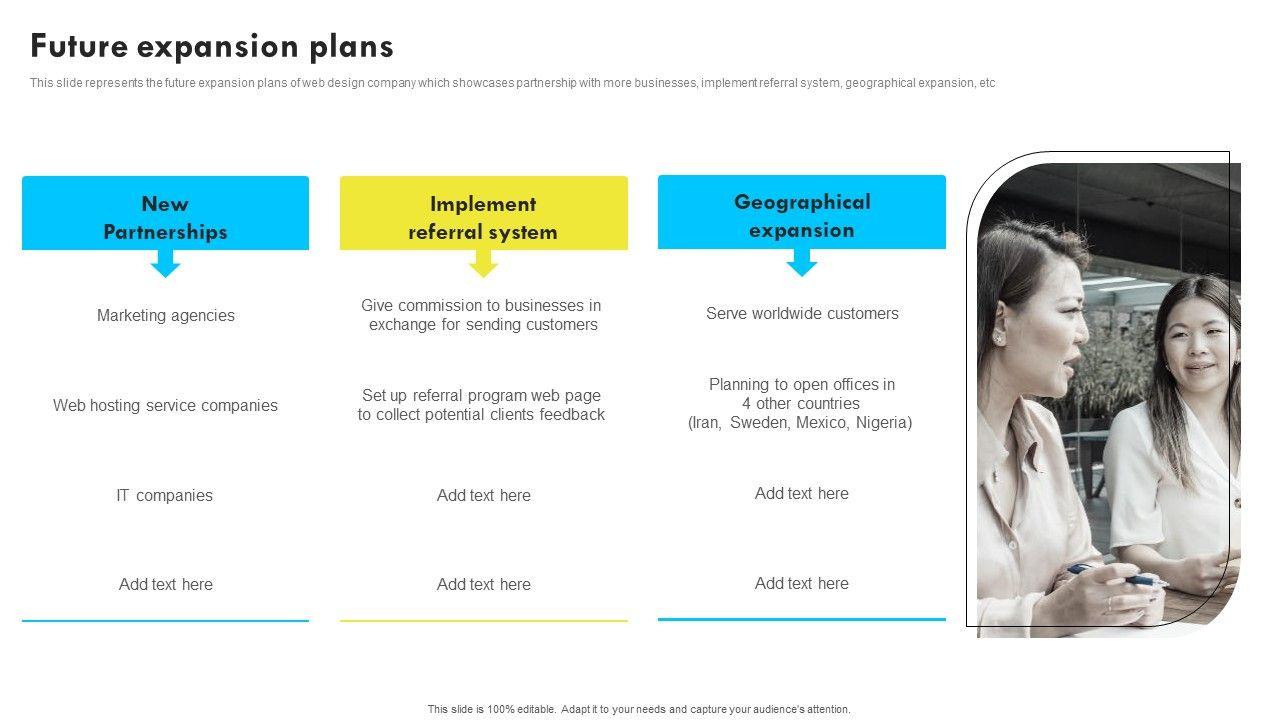 Future expansion plans

This slide represents the future expansion plans of web design company which showcases partnership with more businesses, implement referral system, geographical expansion, etc

New Partnerships

Marketing agencies

Web hosting service companies

IT companies

Add text here

Implement referral system

Give commission to businesses in exchange for sending customers

Set up referral program web page to collect potential clients feedback

Add text here

Add text here

Geographical expansion

Serve worldwide customers

Planning to open offices in 4 other countries (Iran, Sweden, Mexico, Nigeria)

Add text here

Add text here

This slide is 100% editable. Adapt it to your needs and capture your audience's attention.